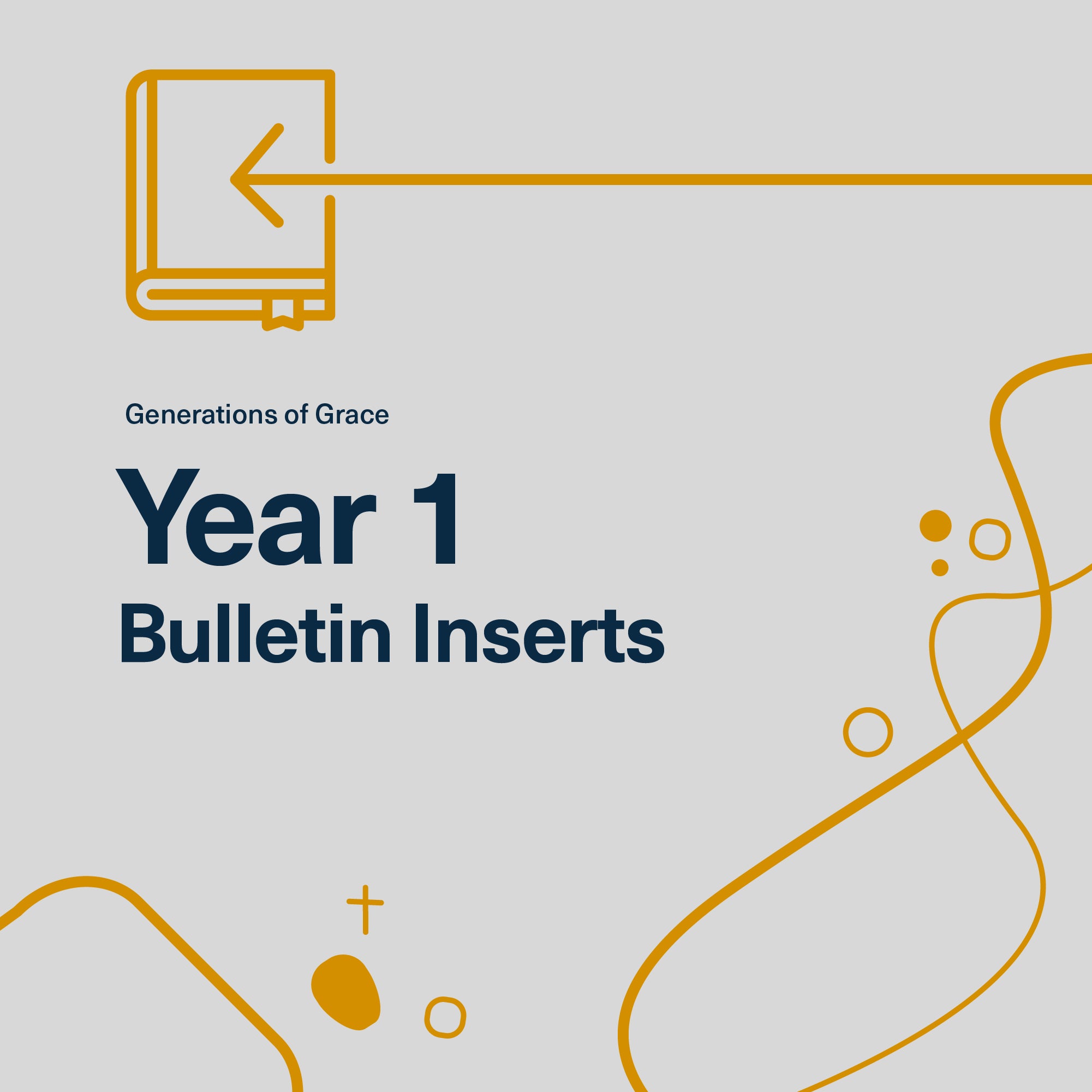 Generations of Grace

Year 1

Bulletin Inserts